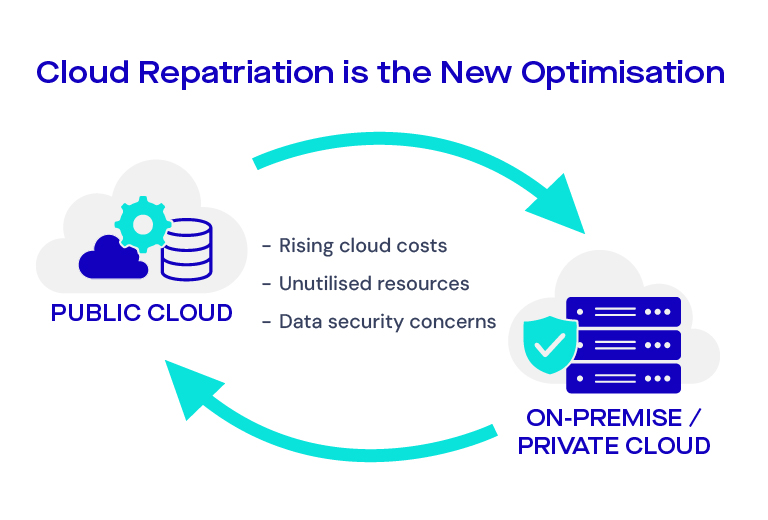 Cloud Repatriation is the New Optimisation

PUBLIC CLOUD

- Rising cloud costs
- Unutilised resources
- Data security concerns

ON-PREMISE / PRIVATE CLOUD